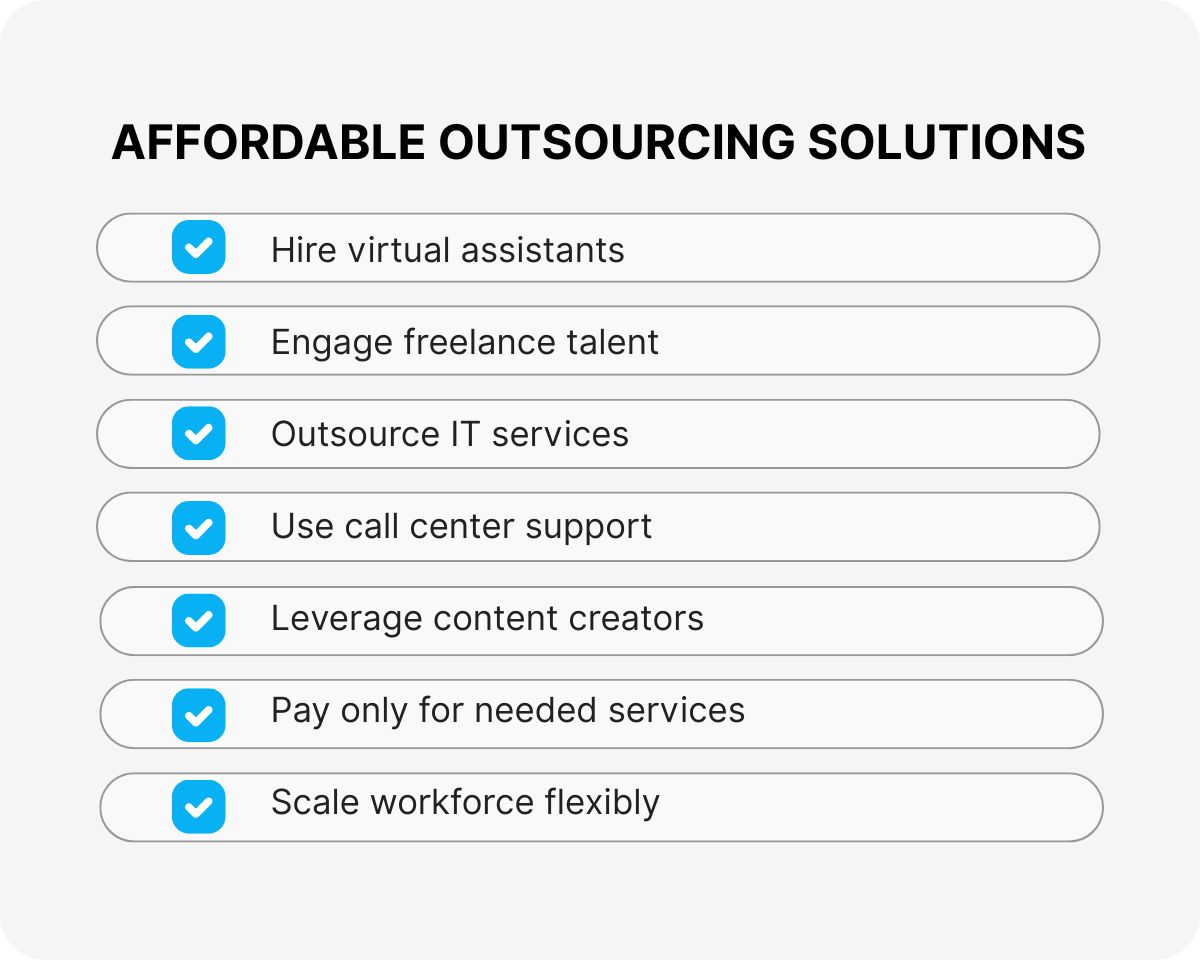 AFFORDABLE OUTSOURCING SOLUTIONS

Hire virtual assistants

Engage freelance talent

Outsource IT services

Use call center support

Leverage content creators

Pay only for needed services

Scale workforce flexibly